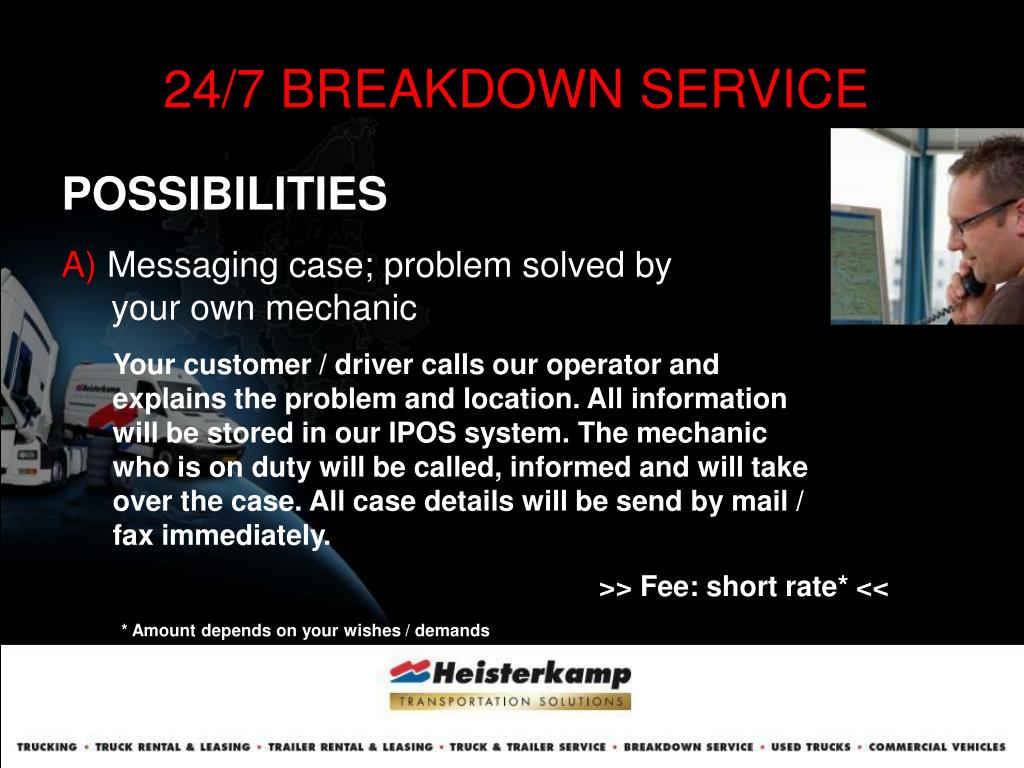 24/7 BREAKDOWN SERVICE

POSSIBILITIES

A) Messaging case; problem solved by your own mechanic

Your customer / driver calls our operator and explains the problem and location. All information will be stored in our IPOS system. The mechanic who is on duty will be called, informed and will take over the case. All case details will be send by mail / fax immediately.

>> Fee: short rate* <<

* Amount depends on your wishes / demands

Heisterkamp
TRANSPORTATION SOLUTIONS

TRUCKING • TRUCK RENTAL & LEASING • TRAILER RENTAL & LEASING • TRUCK & TRAILER SERVICE • BREAKDOWN SERVICE • USED TRUCKS • COMMERCIAL VEHICLES